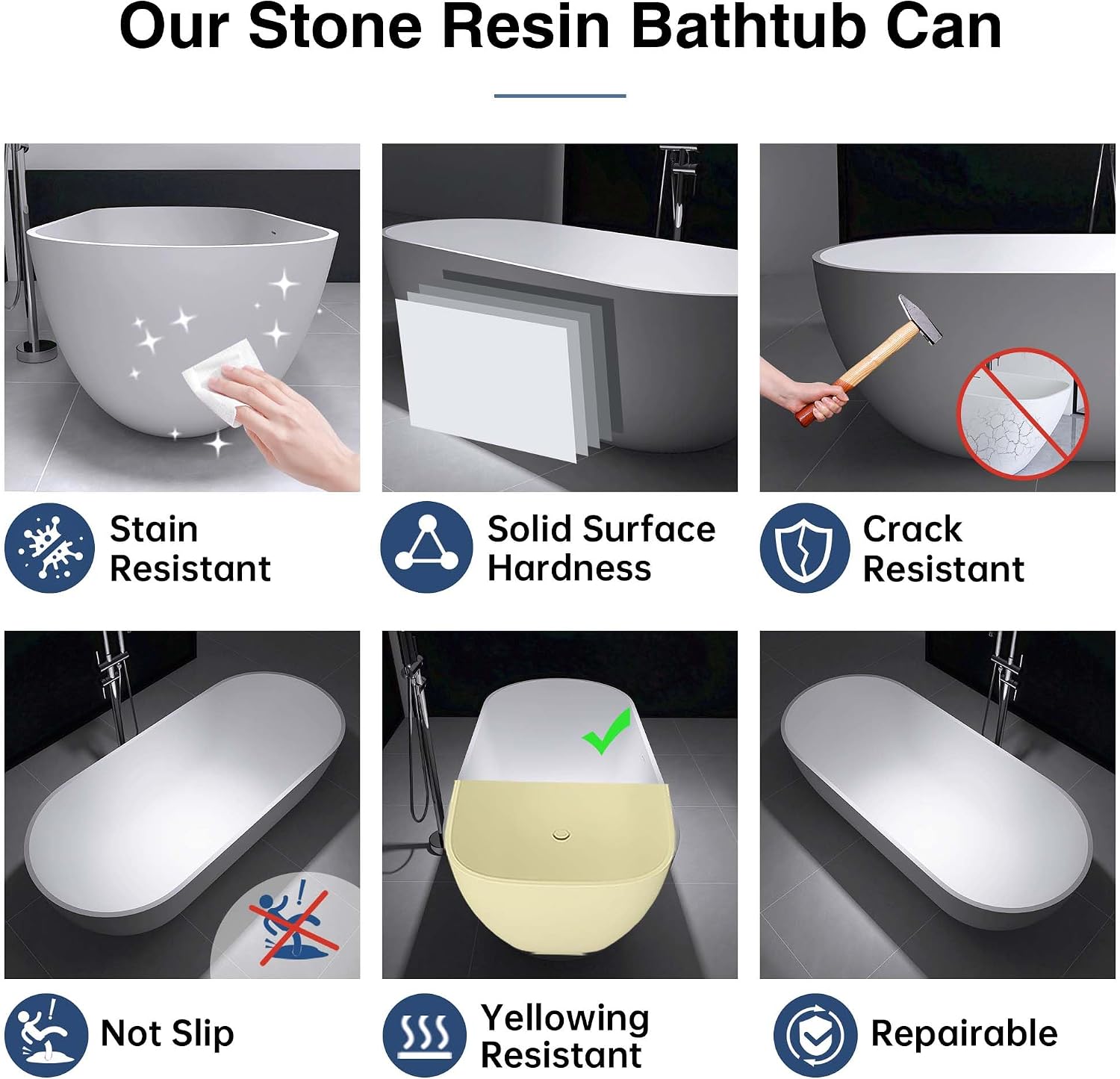 Our Stone Resin Bathtub Can

Stain Resistant

Solid Surface Hardness

Crack Resistant

Not Slip

Yellowing Resistant

Repairable